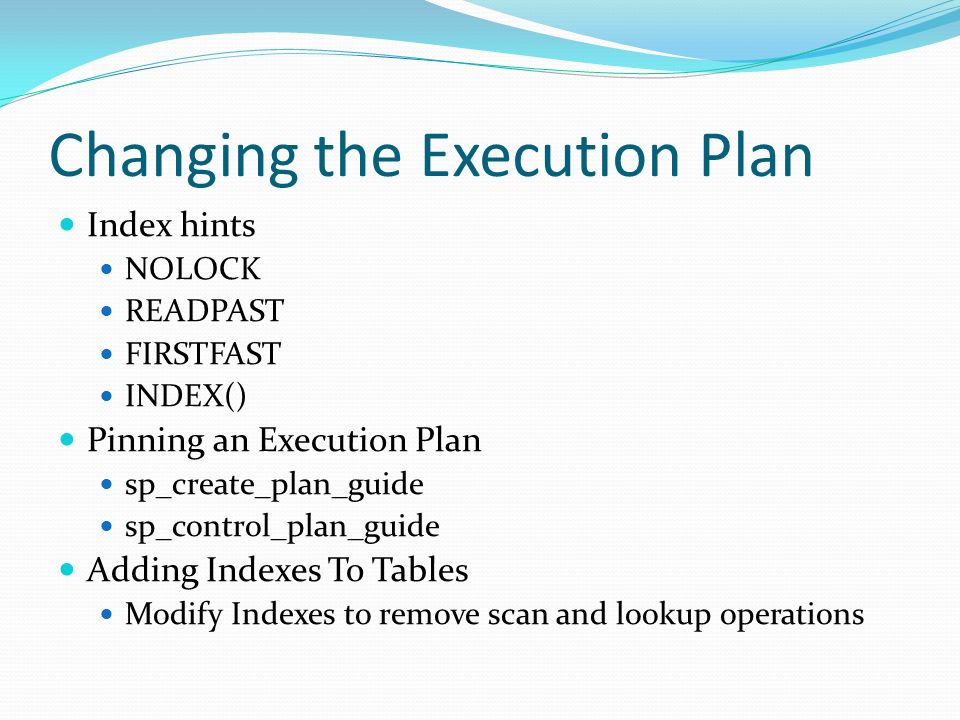 Changing the Execution Plan

- Index hints
  - NOLOCK
  - READPAST
  - FIRSTFAST
  - INDEX()
- Pinning an Execution Plan
  - sp_create_plan_guide
  - sp_control_plan_guide
- Adding Indexes To Tables
  - Modify Indexes to remove scan and lookup operations